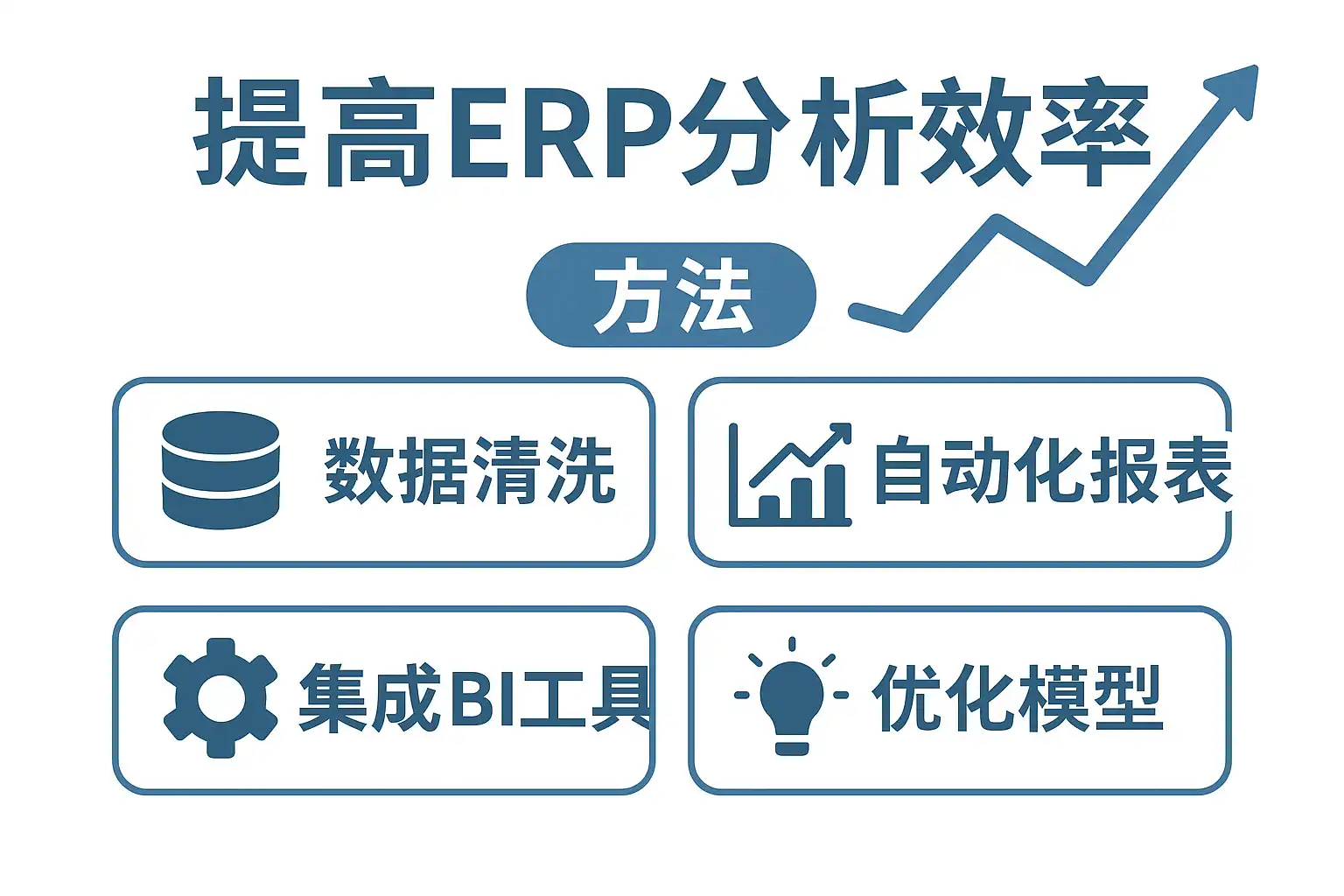 提高ERP分析效率

方法

数据清洗

自动化报表

集成BI工具

优化模型